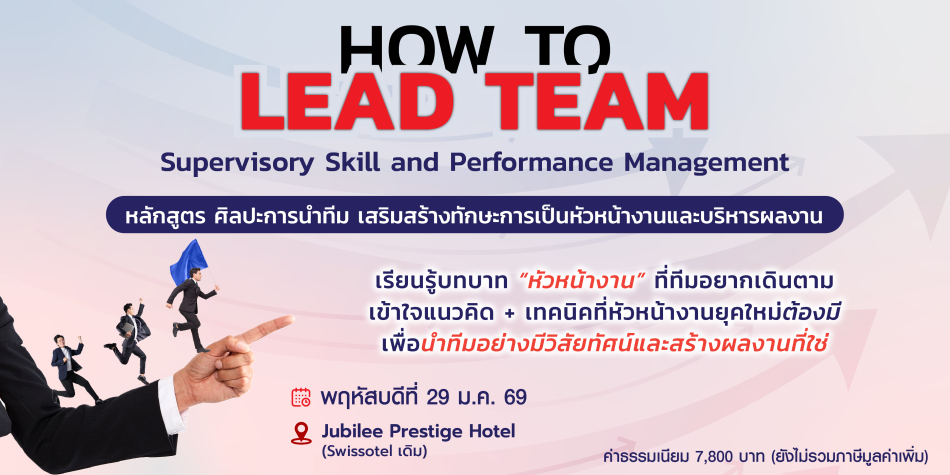 HOW TO
LEAD TEAM
Supervisory Skill and Performance Management

หลักสูตร ศิลปะการนำทีม เสริมสร้างทักษะการเป็นหัวหน้างานและบริหารผลงาน

เรียนรู้บทบาท "หัวหน้างาน" ที่ทีมอยากเดินตาม
เข้าใจแนวคิด + เทคนิคที่หัวหน้างานยุคใหม่ต้องมี
เพื่อนำทีมอย่างมีวิสัยทัศน์และสร้างผลงานที่ใช่

พฤหัสบดีที่ 29 ม.ค. 69

Jubilee Prestige Hotel
(Swissotel เดิม)

ค่าธรรมเนียม 7,800 บาท (ยังไม่รวมภาษีมูลค่าเพิ่ม)